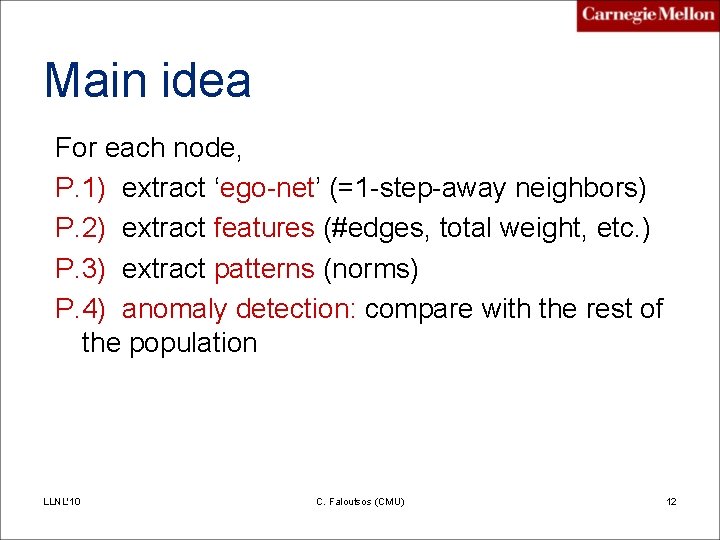 Carnegie Mellon

Main idea

For each node,

P.1) extract ‘ego-net’ (=1-step-away neighbors)

P.2) extract features (#edges, total weight, etc.)

P.3) extract patterns (norms)

P.4) anomaly detection: compare with the rest of the population

LLNL'10

C. Faloutsos (CMU)

12